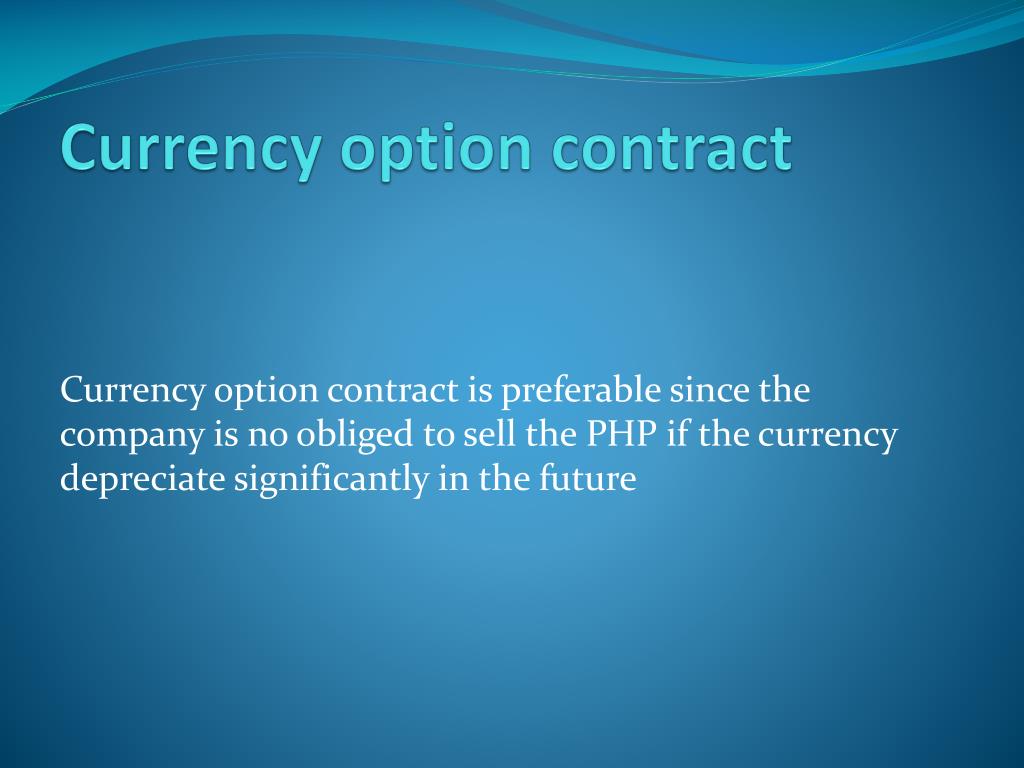 Currency option contract

Currency option contract is preferable since the company is no obliged to sell the PHP if the currency depreciate significantly in the future